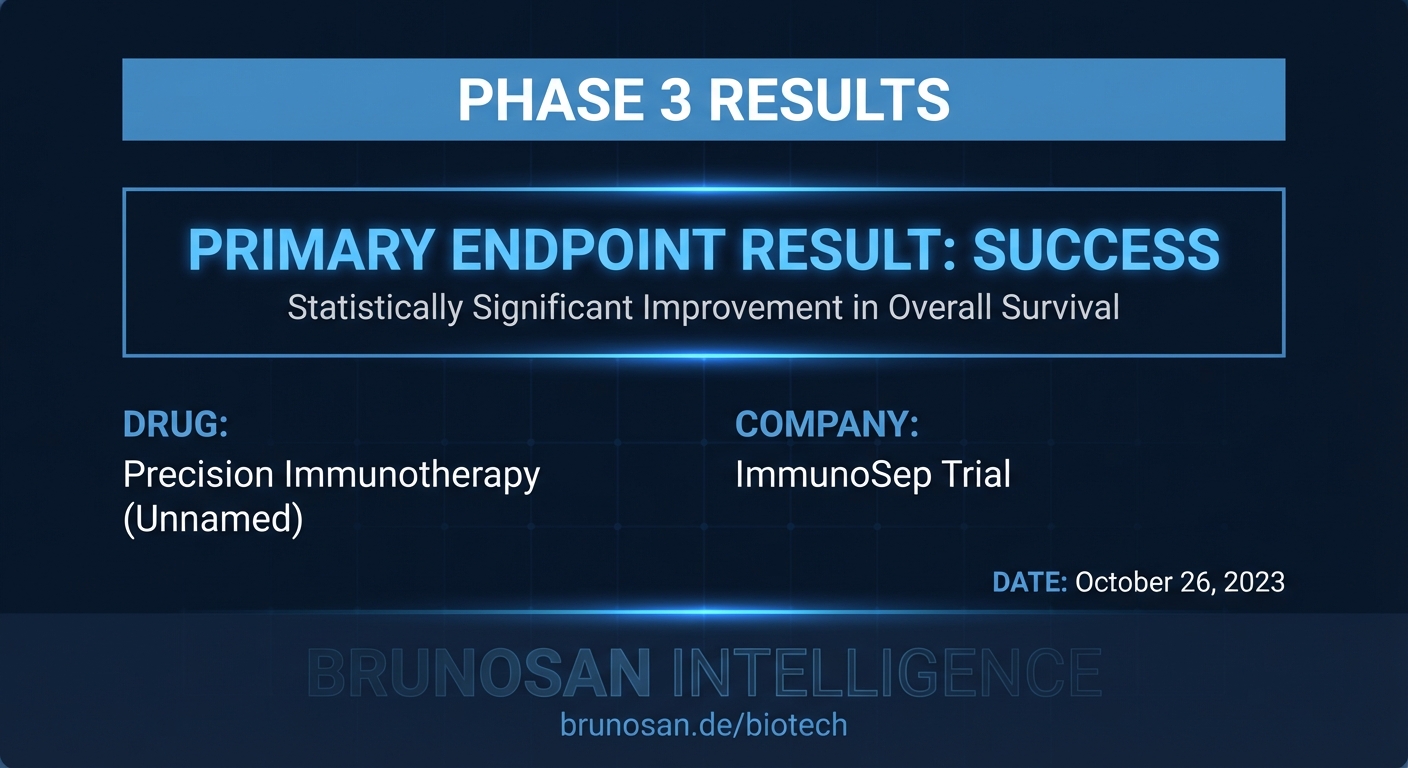 PHASE 3 RESULTS

PRIMARY ENDPOINT RESULT: SUCCESS
Statistically Significant Improvement in Overall Survival

DRUG:
Precision Immunotherapy (Unnamed)

COMPANY:
ImmunoSep Trial

DATE: October 26, 2023

BRUNOSAN INTELLIGENCE
brunosan.de/biotech